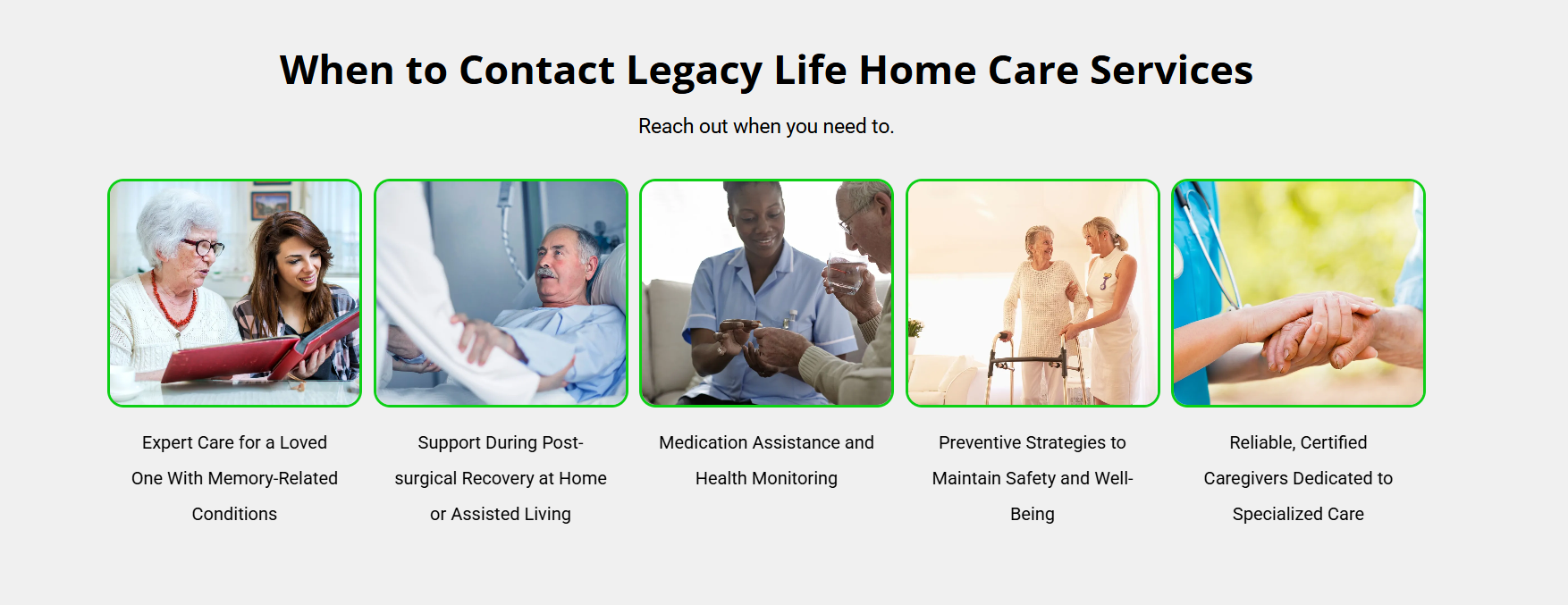 When to Contact Legacy Life Home Care Services

Reach out when you need to.

Expert Care for a Loved One With Memory-Related Conditions

Support During Post-surgical Recovery at Home or Assisted Living

Medication Assistance and Health Monitoring

Preventive Strategies to Maintain Safety and Well-Being

Reliable, Certified Caregivers Dedicated to Specialized Care